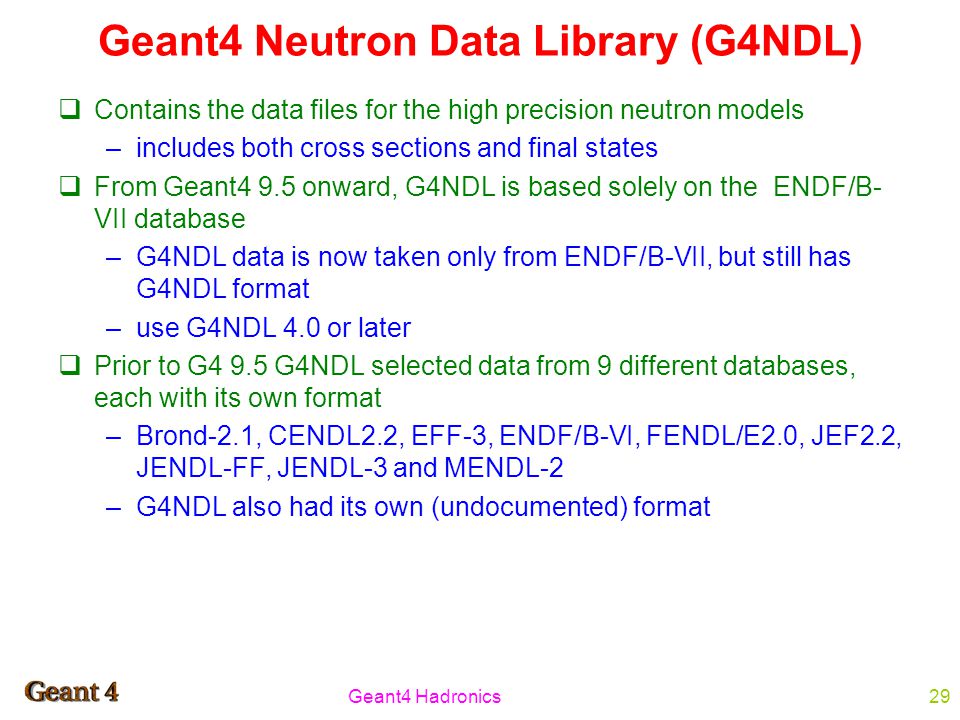 Geant4 Neutron Data Library (G4NDL)

❑ Contains the data files for the high precision neutron models
– includes both cross sections and final states

❑ From Geant4 9.5 onward, G4NDL is based solely on the ENDF/B-VII database
– G4NDL data is now taken only from ENDF/B-VII, but still has G4NDL format
– use G4NDL 4.0 or later

❑ Prior to G4 9.5 G4NDL selected data from 9 different databases, each with its own format
– Brond-2.1, CENDL2.2, EFF-3, ENDF/B-VI, FENDL/E2.0, JEF2.2, JENDL-FF, JENDL-3 and MENDL-2
– G4NDL also had its own (undocumented) format

Geant 4

Geant4 Hadronics

29